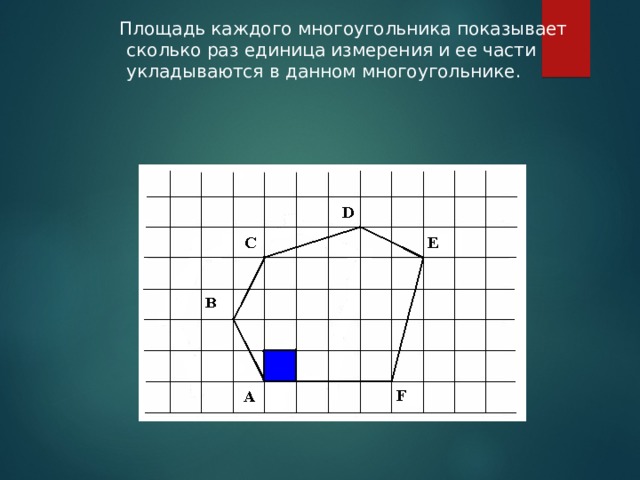 Площадь каждого многоугольника показывает сколько раз единица измерения и ее части укладываются в данном многоугольнике.

D
C
E
B
A
F